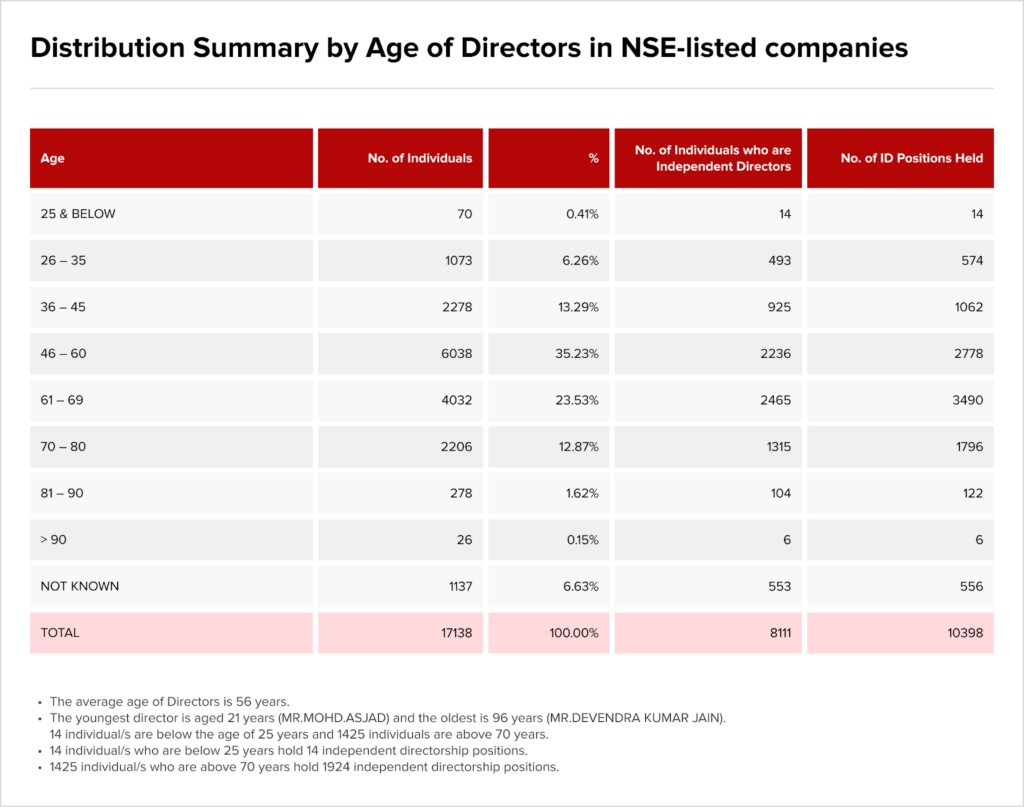 Distribution Summary by Age of Directors in NSE-listed companies

| Age | No. of Individuals | % | No. of Individuals who are Independent Directors | No. of ID Positions Held |
|---|---|---|---|---|
| 25 & BELOW | 70 | 0.41% | 14 | 14 |
| 26 – 35 | 1073 | 6.26% | 493 | 574 |
| 36 – 45 | 2278 | 13.29% | 925 | 1062 |
| 46 – 60 | 6038 | 35.23% | 2236 | 2778 |
| 61 – 69 | 4032 | 23.53% | 2465 | 3490 |
| 70 – 80 | 2206 | 12.87% | 1315 | 1796 |
| 81 – 90 | 278 | 1.62% | 104 | 122 |
| > 90 | 26 | 0.15% | 6 | 6 |
| NOT KNOWN | 1137 | 6.63% | 553 | 556 |
| TOTAL | 17138 | 100.00% | 8111 | 10398 |

• The average age of Directors is 56 years.
• The youngest director is aged 21 years (MR.MOHD.ASJAD) and the oldest is 96 years (MR.DEVENDRA KUMAR JAIN). 14 individual/s are below the age of 25 years and 1425 individuals are above 70 years.
• 14 individual/s who are below 25 years hold 14 independent directorship positions.
• 1425 individual/s who are above 70 years hold 1924 independent directorship positions.